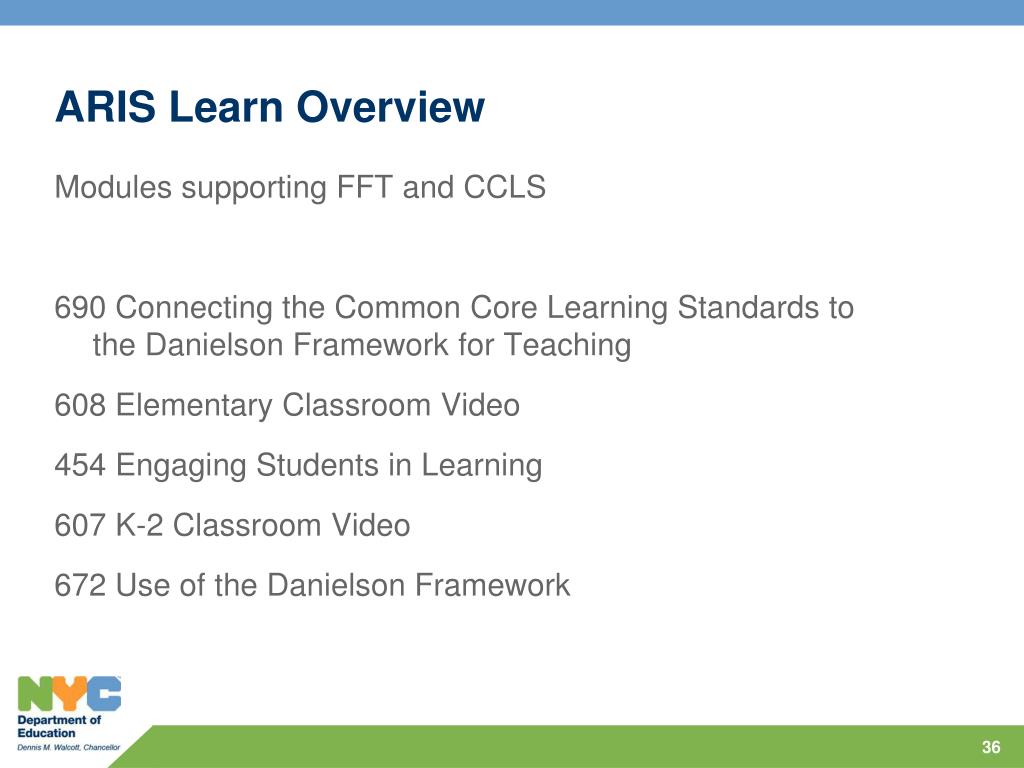 ARIS Learn Overview

Modules supporting FFT and CCLS

690 Connecting the Common Core Learning Standards to the Danielson Framework for Teaching

608 Elementary Classroom Video

454 Engaging Students in Learning

607 K-2 Classroom Video

672 Use of the Danielson Framework

NYC
Department of Education
Dennis M. Walcott, Chancellor

36